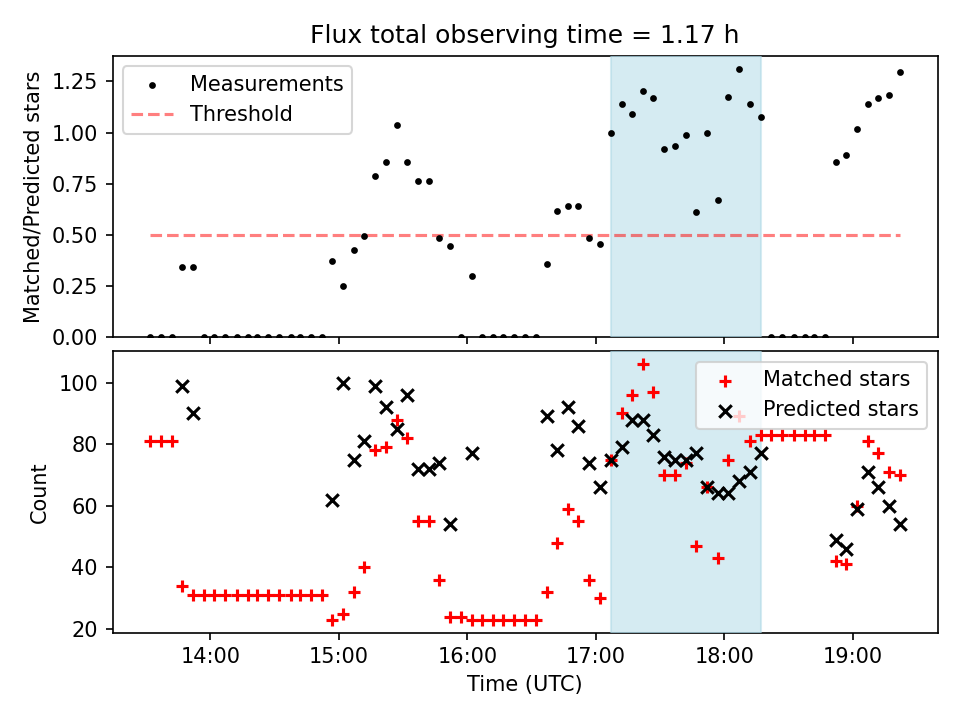 Flux total observing time = 1.17 h

Measurements
Threshold

Matched/Predicted stars

1.25
1.00
0.75
0.50
0.25
0.00

Matched stars
Predicted stars

Count

100
80
60
40
20

14:00
15:00
16:00
17:00
18:00
19:00

Time (UTC)